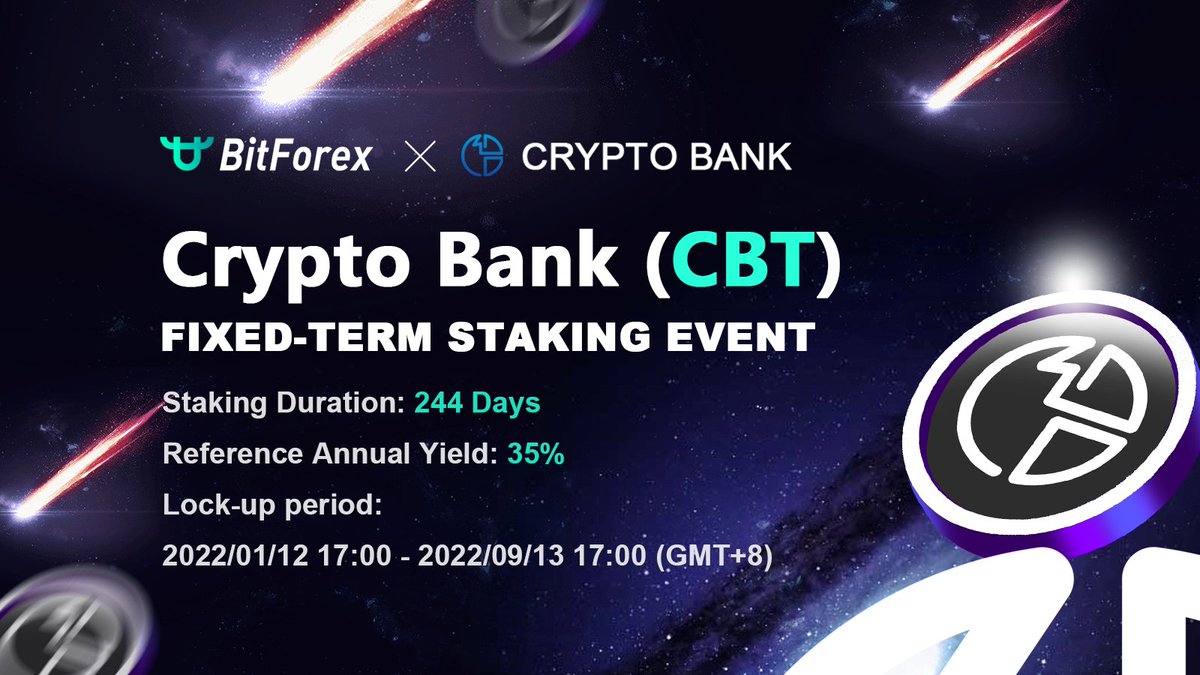 BitForex × CRYPTO BANK

Crypto Bank (CBT)

FIXED-TERM STAKING EVENT

Staking Duration: 244 Days

Reference Annual Yield: 35%

Lock-up period:

2022/01/12 17:00 - 2022/09/13 17:00 (GMT+8)